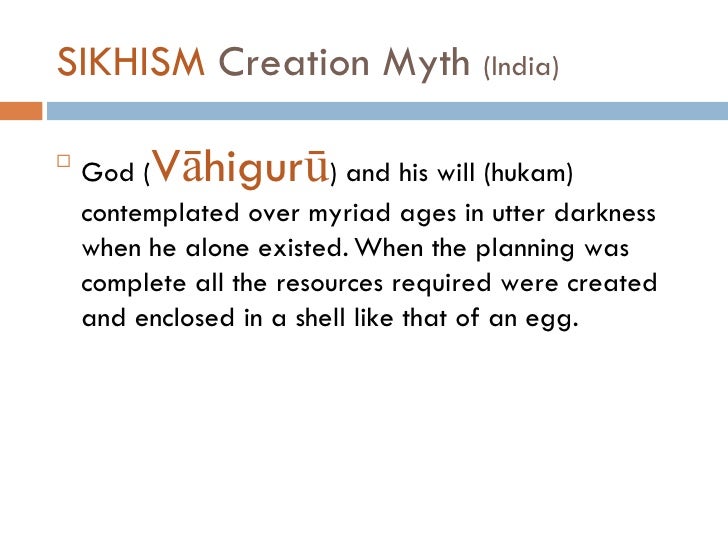 SIKHISM Creation Myth (India)

God (Vāhigurū) and his will (hukam) contemplated over myriad ages in utter darkness when he alone existed. When the planning was complete all the resources required were created and enclosed in a shell like that of an egg.